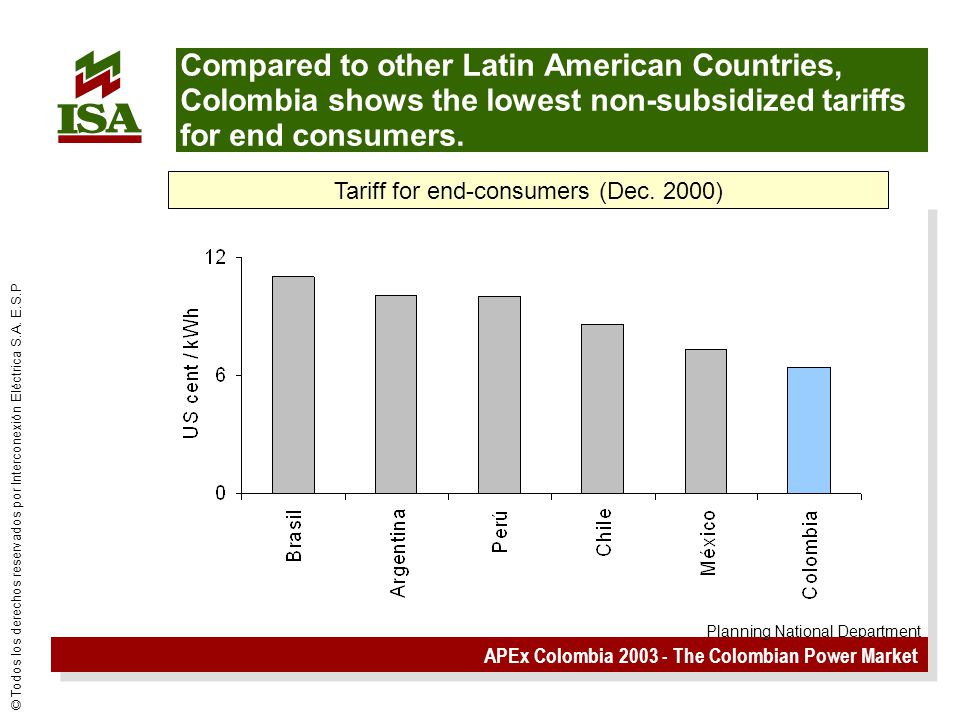 ISA

Compared to other Latin American Countries, Colombia shows the lowest non-subsidized tariffs for end consumers.

Tariff for end-consumers (Dec. 2000)

US cent / kWh

12

6

0

Brasil

Argentina

Perú

Chile

México

Colombia

Planning National Department

APEx Colombia 2003 - The Colombian Power Market

© Todos los derechos reservados por Interconexión Eléctrica S.A. E.S.P